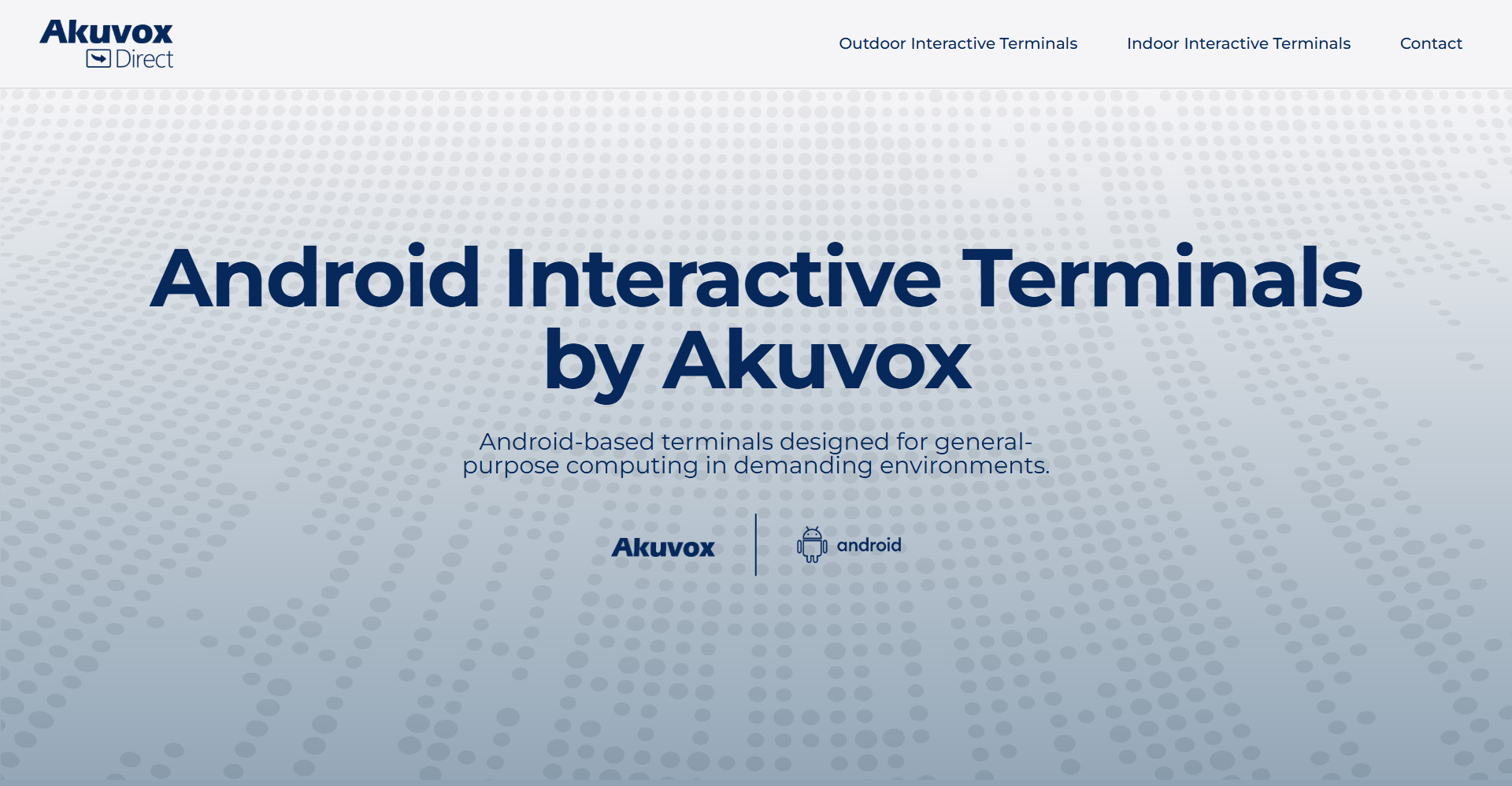 Akuvox
Direct

Outdoor Interactive Terminals
Indoor Interactive Terminals
Contact

Android Interactive Terminals by Akuvox

Android-based terminals designed for general-purpose computing in demanding environments.

Akuvox
android